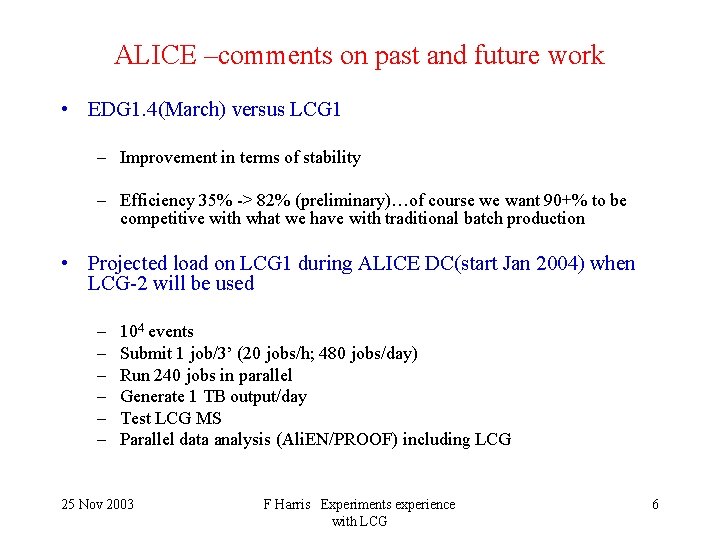 ALICE –comments on past and future work

• EDG1.4(March) versus LCG1

– Improvement in terms of stability

– Efficiency 35% -> 82% (preliminary)…of course we want 90+% to be competitive with what we have with traditional batch production

• Projected load on LCG1 during ALICE DC(start Jan 2004) when LCG-2 will be used

– $10^4$ events
– Submit 1 job/3' (20 jobs/h; 480 jobs/day)
– Run 240 jobs in parallel
– Generate 1 TB output/day
– Test LCG MS
– Parallel data analysis (AliEN/PROOF) including LCG

25 Nov 2003

F Harris Experiments experience with LCG

6